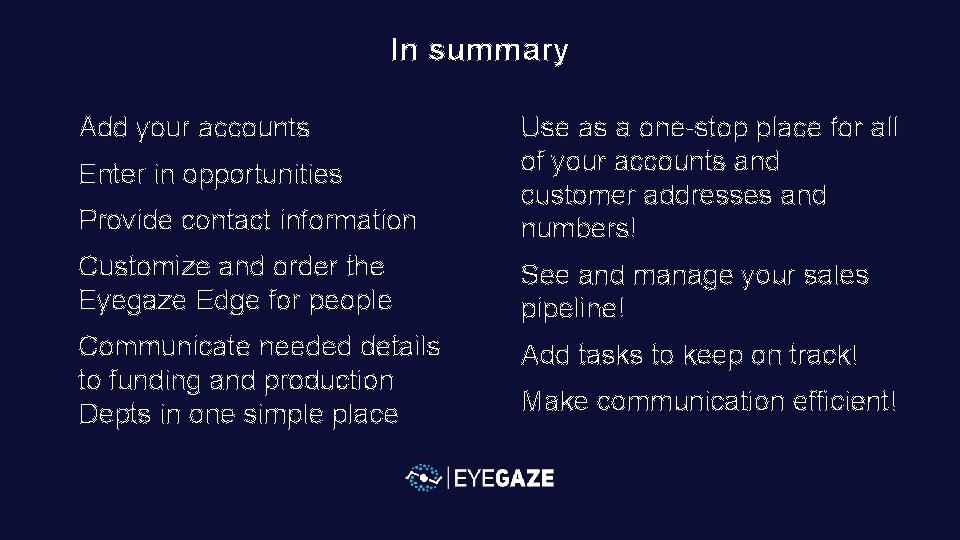 In summary

Add your accounts

Enter in opportunities

Provide contact information

Customize and order the Eyegaze Edge for people

Communicate needed details to funding and production Depts in one simple place

Use as a one-stop place for all of your accounts and customer addresses and numbers!

See and manage your sales pipeline!

Add tasks to keep on track!

Make communication efficient!

EYEGAZE